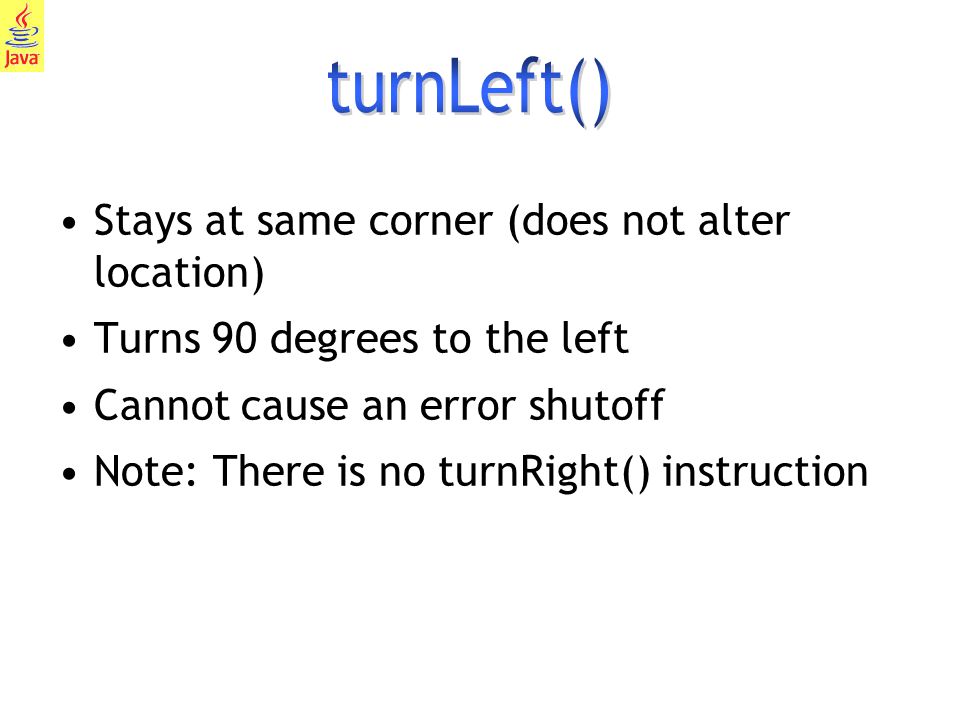 Java

turnLeft()

• Stays at same corner (does not alter location)
• Turns 90 degrees to the left
• Cannot cause an error shutoff
• Note: There is no turnRight() instruction